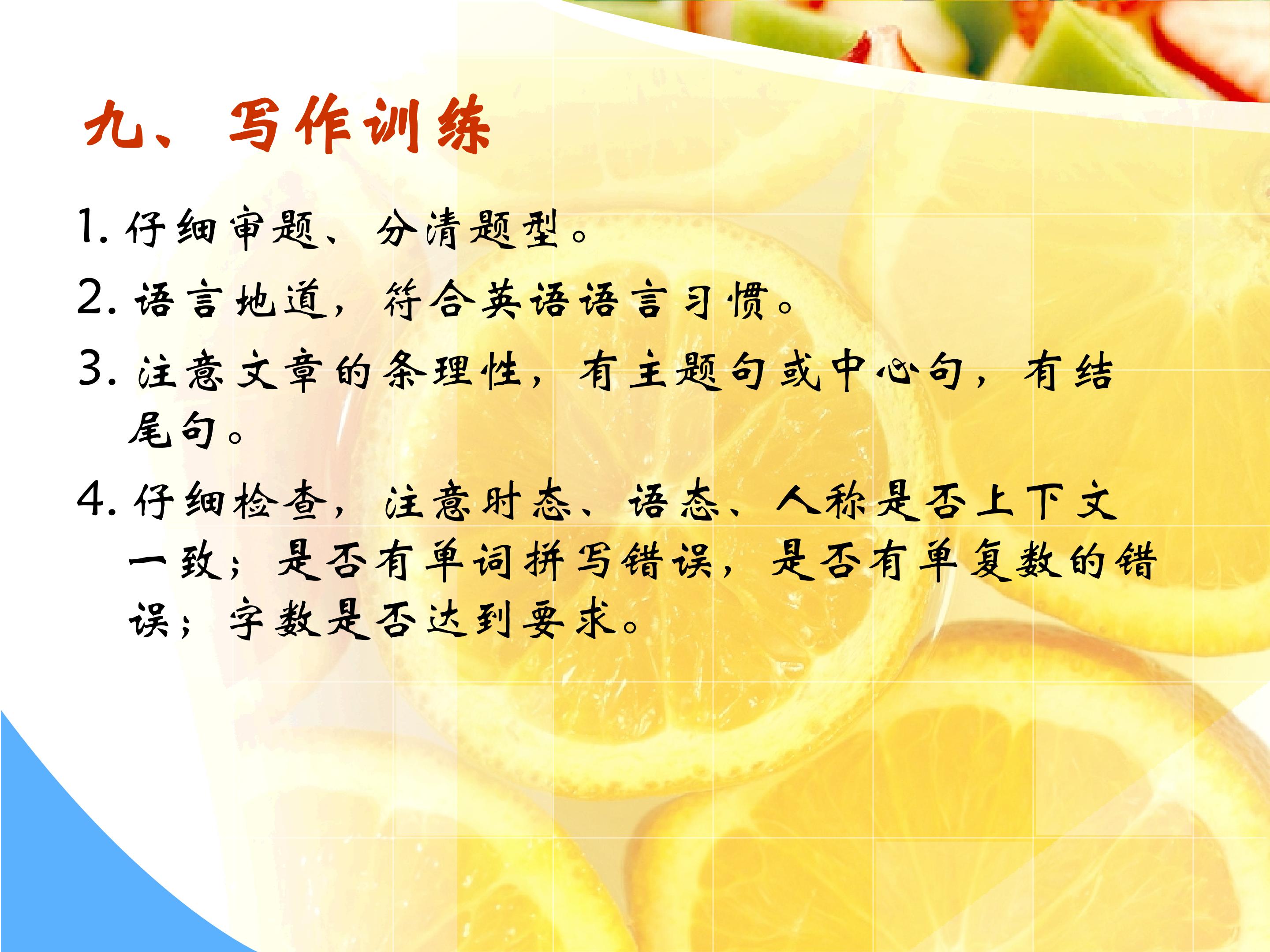 九、写作训练

1. 仔细审题、分清题型。

2. 语言地道，符合英语语言习惯。

3. 注意文章的条理性，有主题句或中心句，有结尾句。

4. 仔细检查，注意时态、语态、人称是否上下文一致；是否有单词拼写错误，是否有单复数的错误；字数是否达到要求。